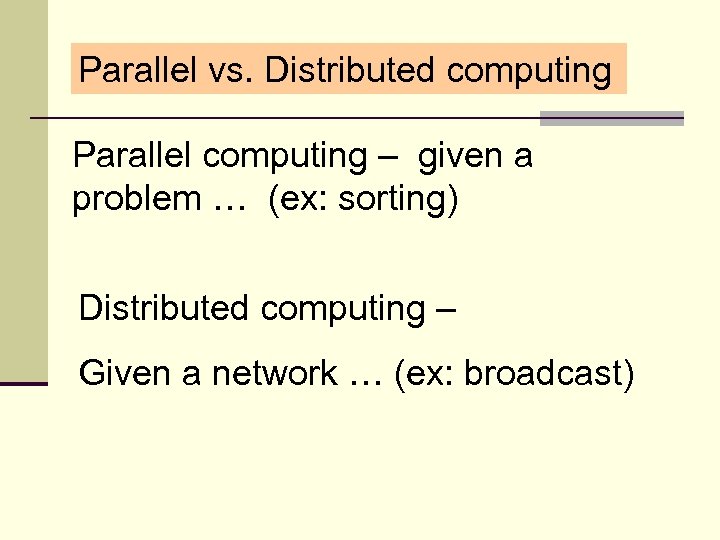 Parallel vs. Distributed computing

Parallel computing – given a problem … (ex: sorting)

Distributed computing –

Given a network … (ex: broadcast)